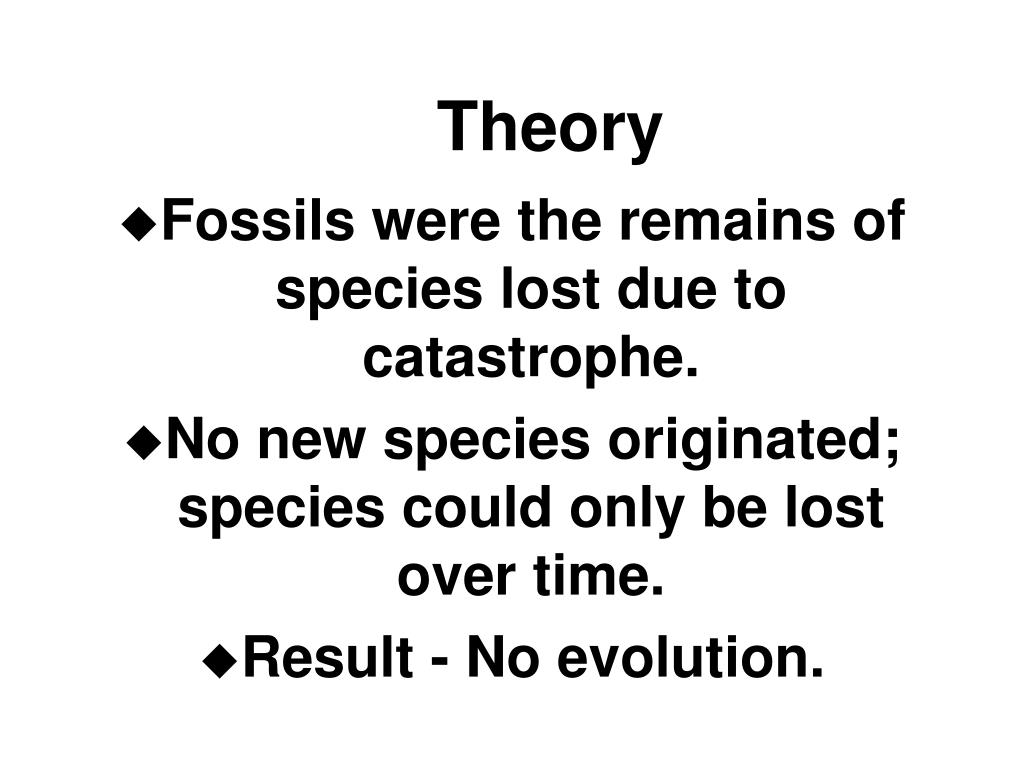 Theory

◆Fossils were the remains of species lost due to catastrophe.

◆No new species originated; species could only be lost over time.

◆Result - No evolution.